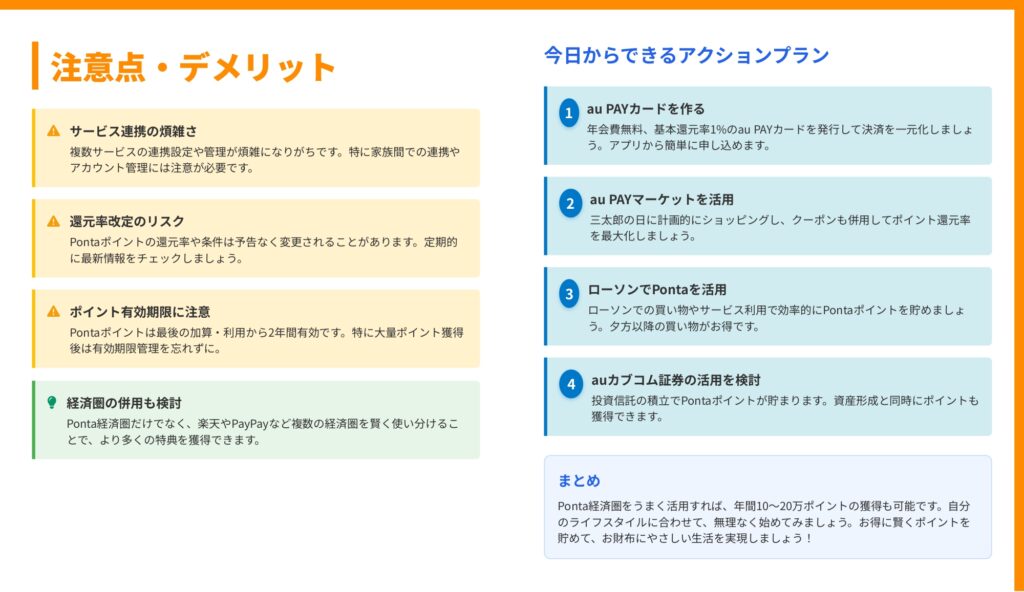 注意点・デメリット

サービス連携の煩雑さ
複数サービスの連携設定や管理が煩雑になりがちです。特に家族間での連携やアカウント管理には注意が必要です。

還元率改定のリスク
Pontaポイントの還元率や条件は予告なく変更されることがあります。定期的に最新情報をチェックしましょう。

ポイント有効期限に注意
Pontaポイントは最後の加算・利用から2年間有効です。特に大量ポイント獲得後は有効期限管理を忘れずに。

経済圏の併用も検討
Ponta経済圏だけでなく、楽天やPayPayなど複数の経済圏を賢く使い分けることで、より多くの特典を獲得できます。

今日からできるアクションプラン

1 au PAYカードを作る
年会費無料、基本還元率1%のau PAYカードを発行して決済を一元化しましょう。アプリから簡単に申し込めます。

2 au PAYマーケットを活用
三太郎の日に計画的にショッピングし、クーポンも併用してポイント還元率を最大化しましょう。

3 ローソンでPontaを活用
ローソンでの買い物やサービス利用で効率的にPontaポイントを貯めましょう。夕方以降の買い物がお得です。

4 auカブコム証券の活用を検討
投資信託の積立でPontaポイントが貯まります。資産形成と同時にポイントも獲得できます。

まとめ
Ponta経済圏をうまく活用すれば、年間10〜20万ポイントの獲得も可能です。自分のライフスタイルに合わせて、無理なく始めてみましょう。お得に賢くポイントを貯めて、お財布にやさしい生活を実現しましょう！